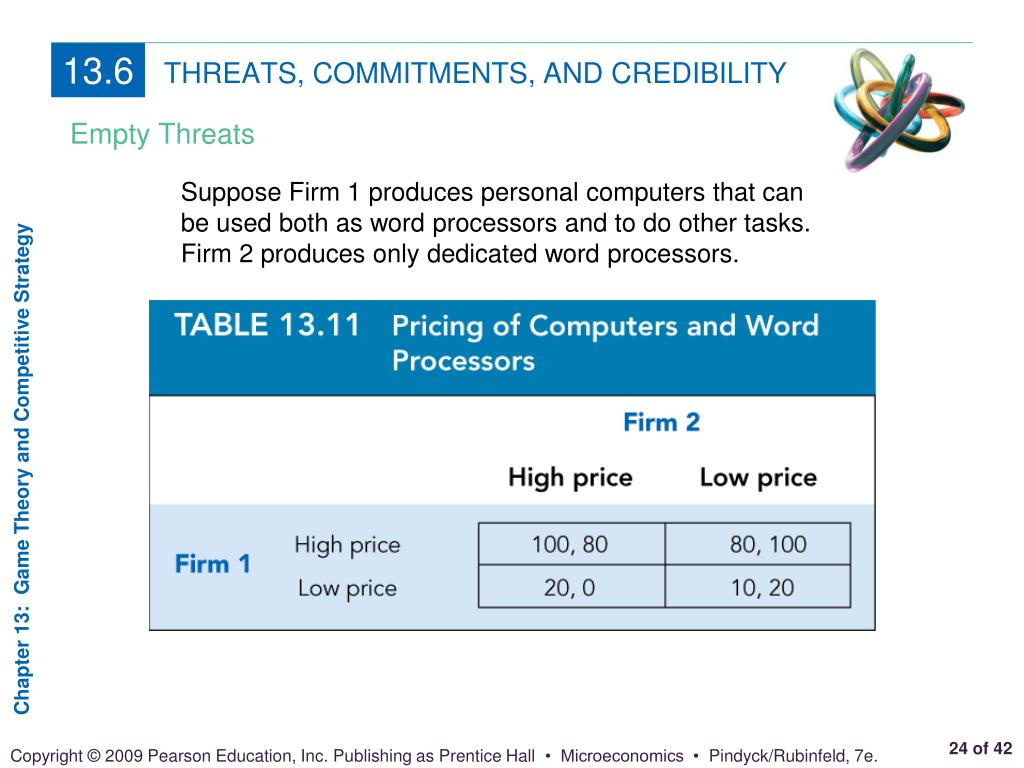 13.6 THREATS, COMMITMENTS, AND CREDIBILITY

Empty Threats

Chapter 13: Game Theory and Competitive Strategy

Suppose Firm 1 produces personal computers that can be used both as word processors and to do other tasks. Firm 2 produces only dedicated word processors.

TABLE 13.11 Pricing of Computers and Word Processors

| | | Firm 2 | |
|---|---|---|---|
| | | High price | Low price |
| Firm 1 | High price | 100, 80 | 80, 100 |
| | Low price | 20, 0 | 10, 20 |

Copyright © 2009 Pearson Education, Inc. Publishing as Prentice Hall • Microeconomics • Pindyck/Rubinfeld, 7e.

24 of 42